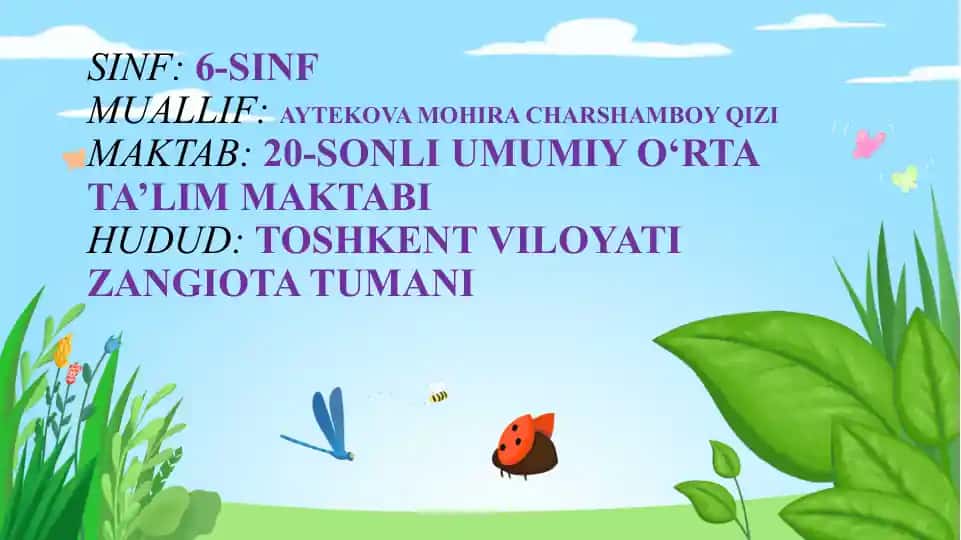 SINF: 6-SINF
MUALLIF: AYTEKOVA MOHIRA CHARSHAMBOY QIZI
MAKTAB: 20-SONLI UMUMIY O‘RTA TA’LIM MAKTABI
HUDUD: TOSHKENT VILOYATI ZANGIOTA TUMANI